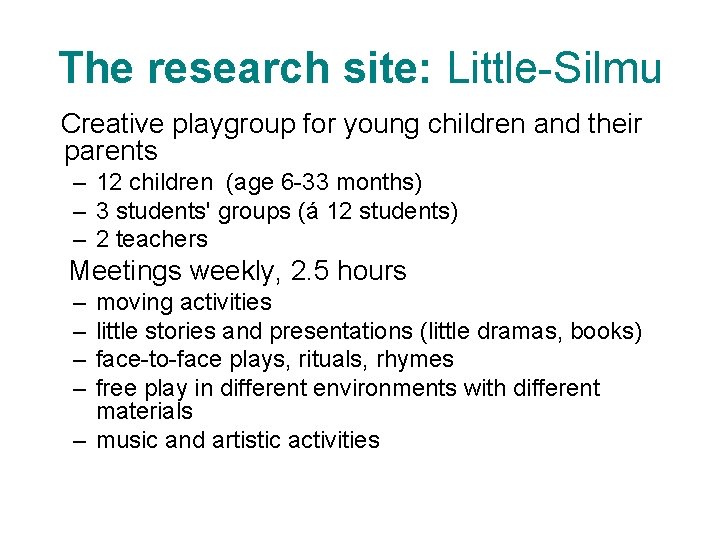 The research site: Little-Silmu

Creative playgroup for young children and their parents
– 12 children (age 6-33 months)
– 3 students' groups (á 12 students)
– 2 teachers

Meetings weekly, 2.5 hours
– moving activities
– little stories and presentations (little dramas, books)
– face-to-face plays, rituals, rhymes
– free play in different environments with different materials
– music and artistic activities